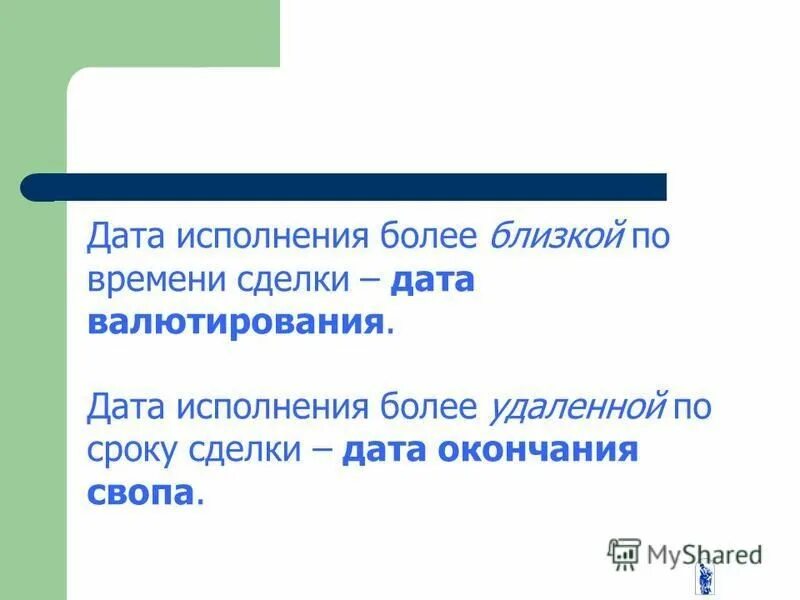 Дата исполнения более близкой по времени сделки – дата валютирования.

Дата исполнения более удаленной по сроку сделки – дата окончания свопа.

MyShared